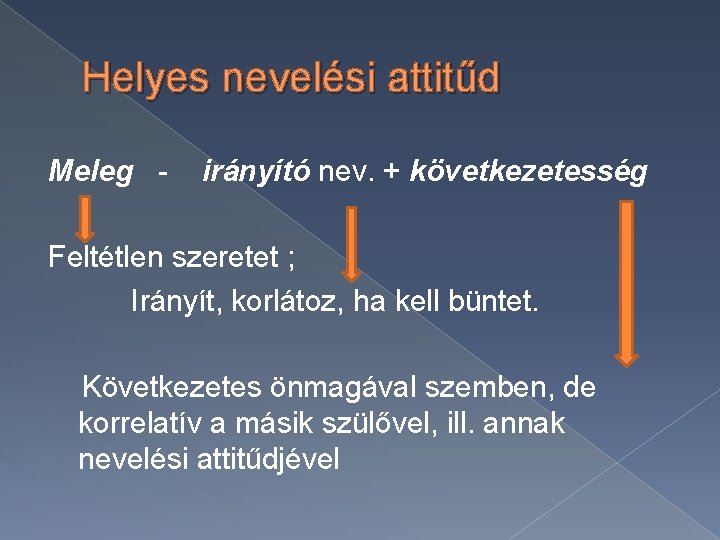 Helyes nevelési attitűd

Meleg - irányító nev. + következetesség

Feltétlen szeretet ;

Irányít, korlátoz, ha kell büntet.

Következetes önmagával szemben, de korrelatív a másik szülővel, ill. annak nevelési attitűdjével